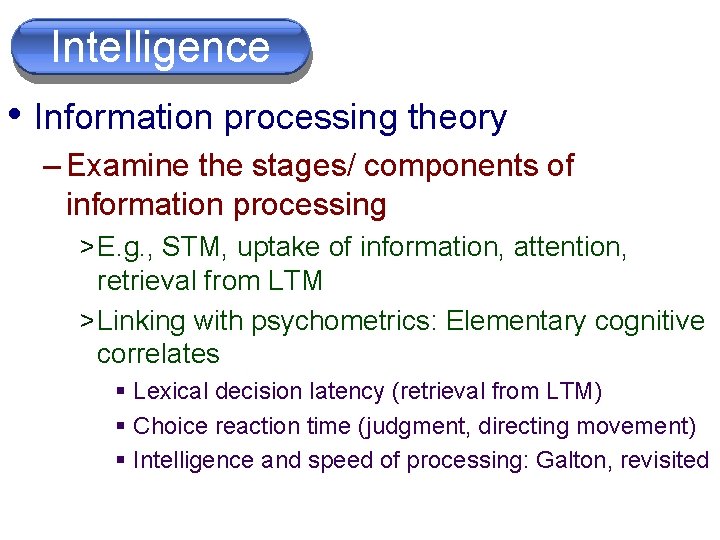 Intelligence

• Information processing theory

– Examine the stages/ components of information processing

> E.g., STM, uptake of information, attention, retrieval from LTM

> Linking with psychometrics: Elementary cognitive correlates

▪ Lexical decision latency (retrieval from LTM)

▪ Choice reaction time (judgment, directing movement)

▪ Intelligence and speed of processing: Galton, revisited